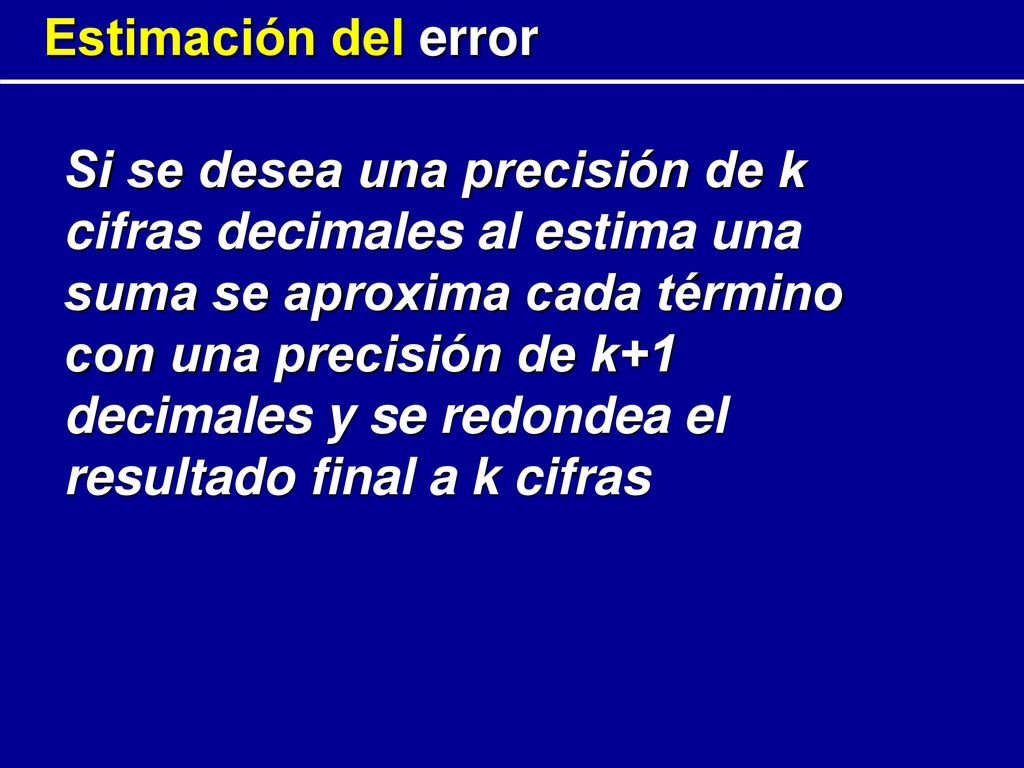 Estimación del error

Si se desea una precisión de k cifras decimales al estima una suma se aproxima cada término con una precisión de k+1 decimales y se redondea el resultado final a k cifras